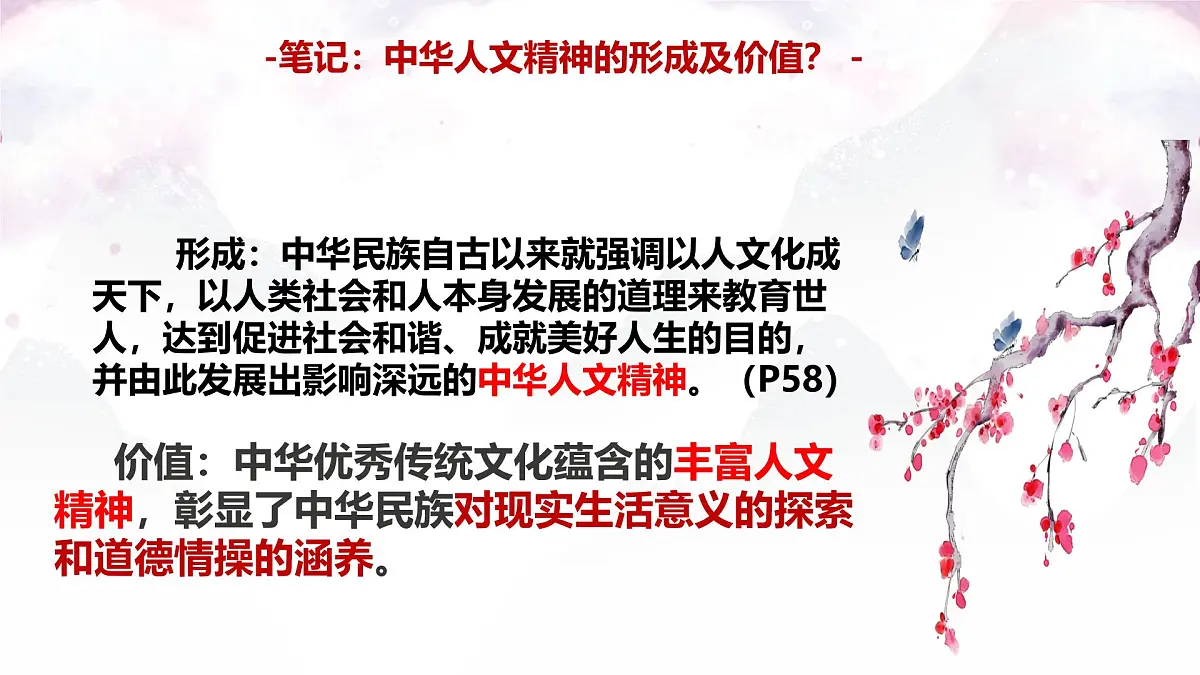 -笔记：中华人文精神的形成及价值？ -

形成：中华民族自古以来就强调以人文化成天下，以人类社会和人本身发展的道理来教育世人，达到促进社会和谐、成就美好人生的目的，并由此发展出影响深远的中华人文精神。（P58）

价值：中华优秀传统文化蕴含的丰富人文精神，彰显了中华民族对现实生活意义的探索和道德情操的涵养。